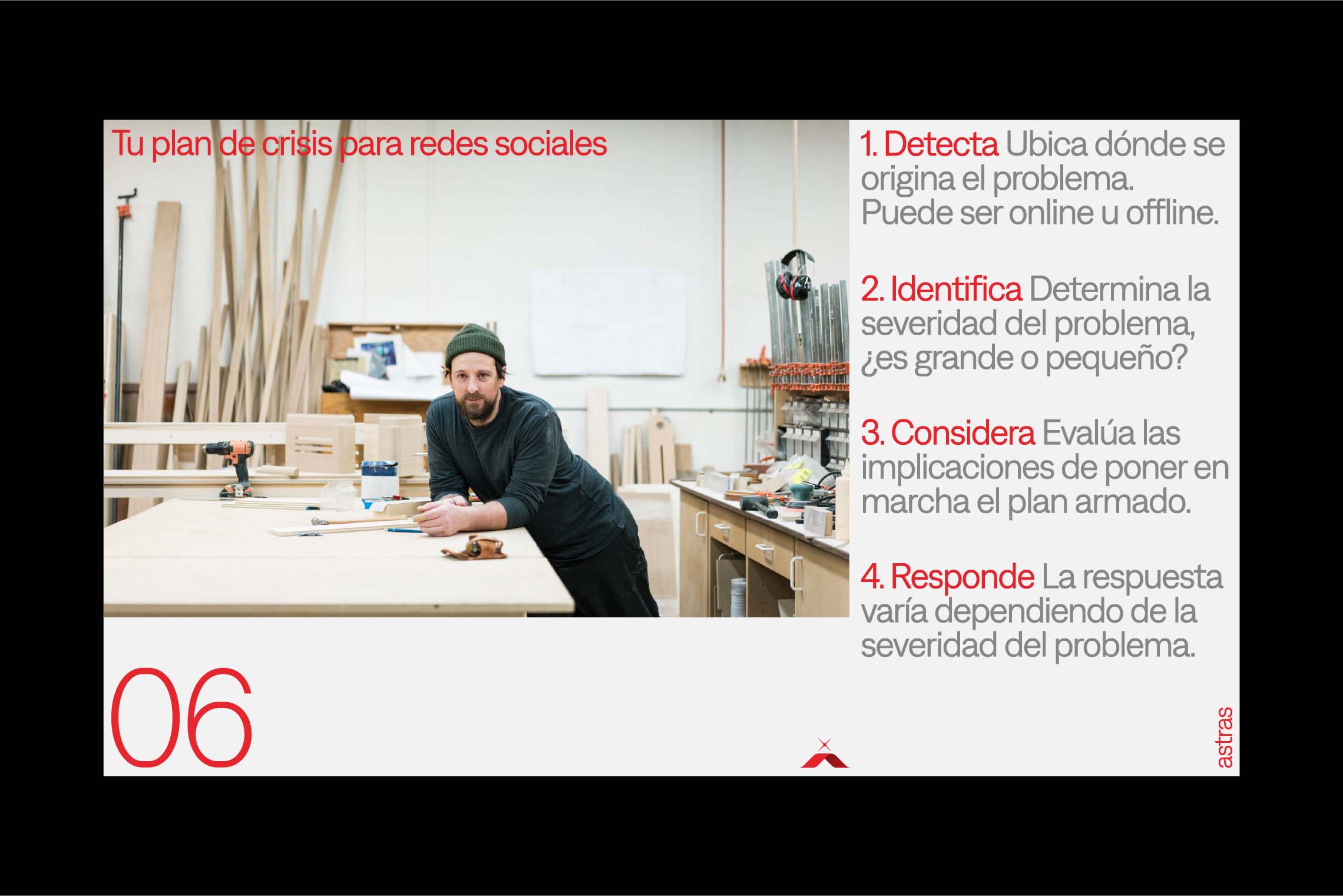 Tu plan de crisis para redes sociales

1. Detecta Ubica dónde se origina el problema. Puede ser online u offline.

2. Identifica Determina la severidad del problema, ¿es grande o pequeño?

3. Considera Evalúa las implicaciones de poner en marcha el plan armado.

4. Responde La respuesta varía dependiendo de la severidad del problema.

06

astras